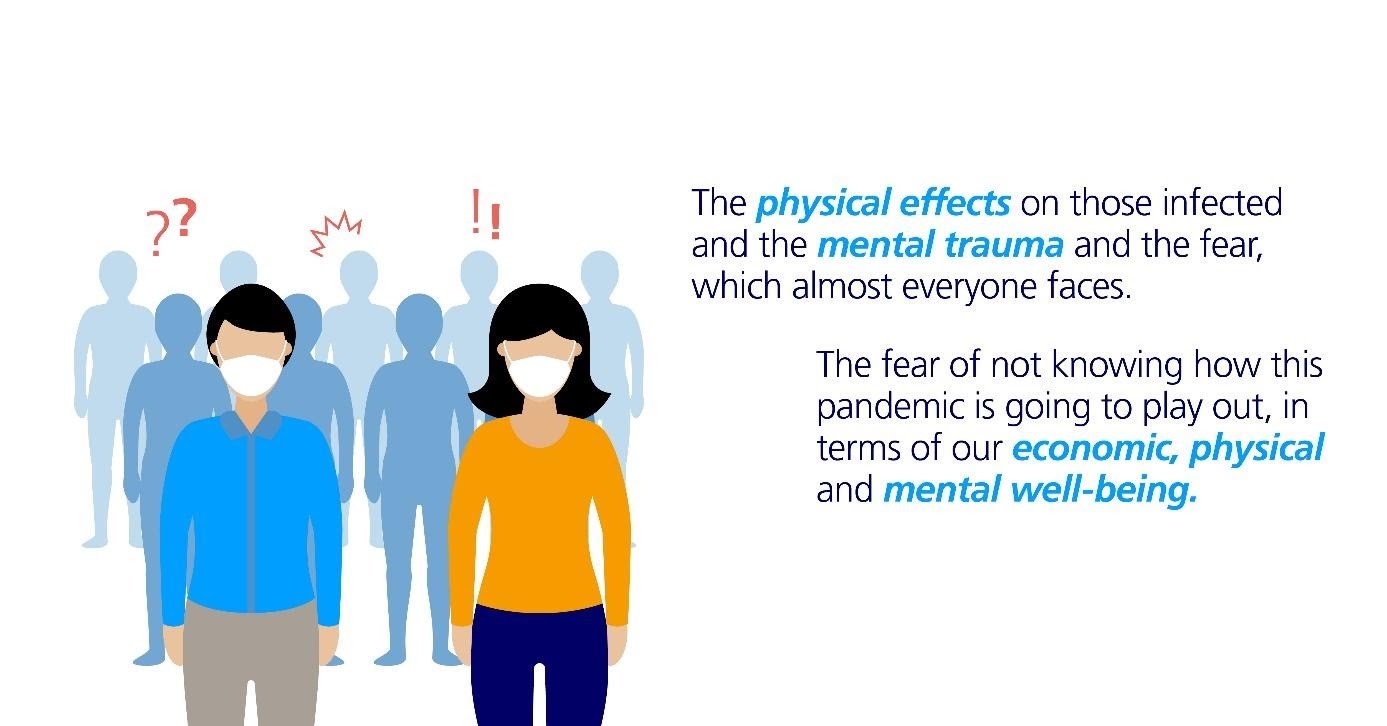 ??

!!

The physical effects on those infected and the mental trauma and the fear, which almost everyone faces.

The fear of not knowing how this pandemic is going to play out, in terms of our economic, physical and mental well-being.